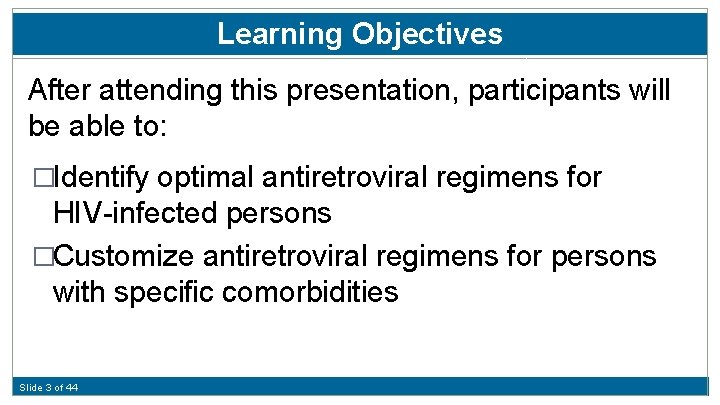 Learning Objectives

After attending this presentation, participants will be able to:

□Identify optimal antiretroviral regimens for HIV-infected persons

□Customize antiretroviral regimens for persons with specific comorbidities

Slide 3 of 44